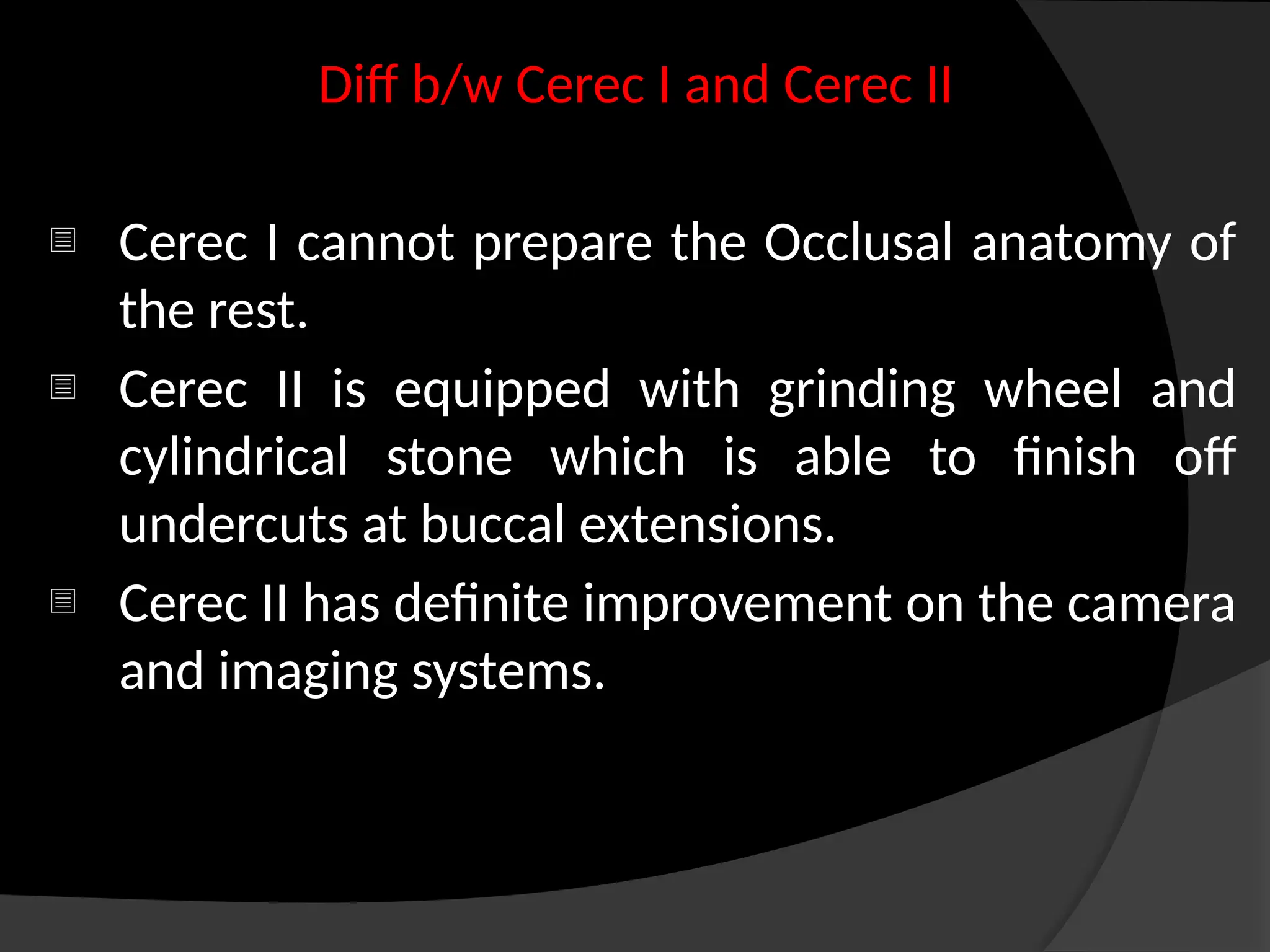 Diff b/w Cerec I and Cerec II

Cerec I cannot prepare the Occlusal anatomy of the rest.

Cerec II is equipped with grinding wheel and cylindrical stone which is able to finish off undercuts at buccal extensions.

Cerec II has definite improvement on the camera and imaging systems.